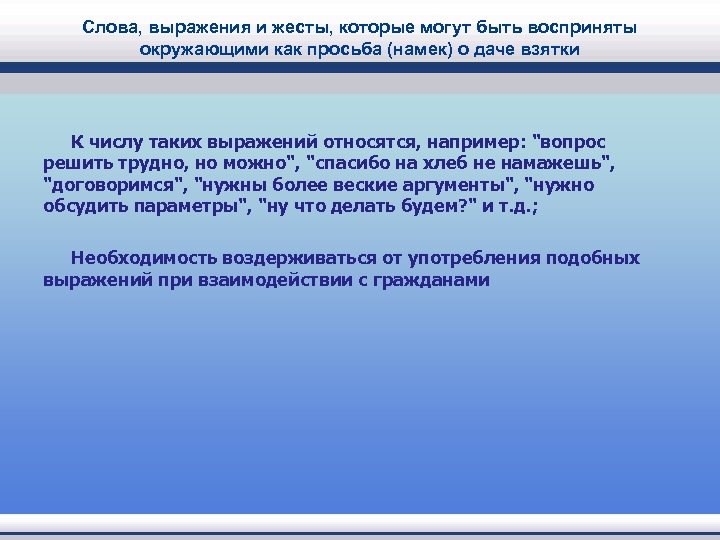 Слова, выражения и жесты, которые могут быть восприняты окружающими как просьба (намек) о даче взятки

К числу таких выражений относятся, например: "вопрос решить трудно, но можно", "спасибо на хлеб не намажешь", "договоримся", "нужны более веские аргументы", "нужно обсудить параметры", "ну что делать будем?" и т.д.;

Необходимость воздерживаться от употребления подобных выражений при взаимодействии с гражданами